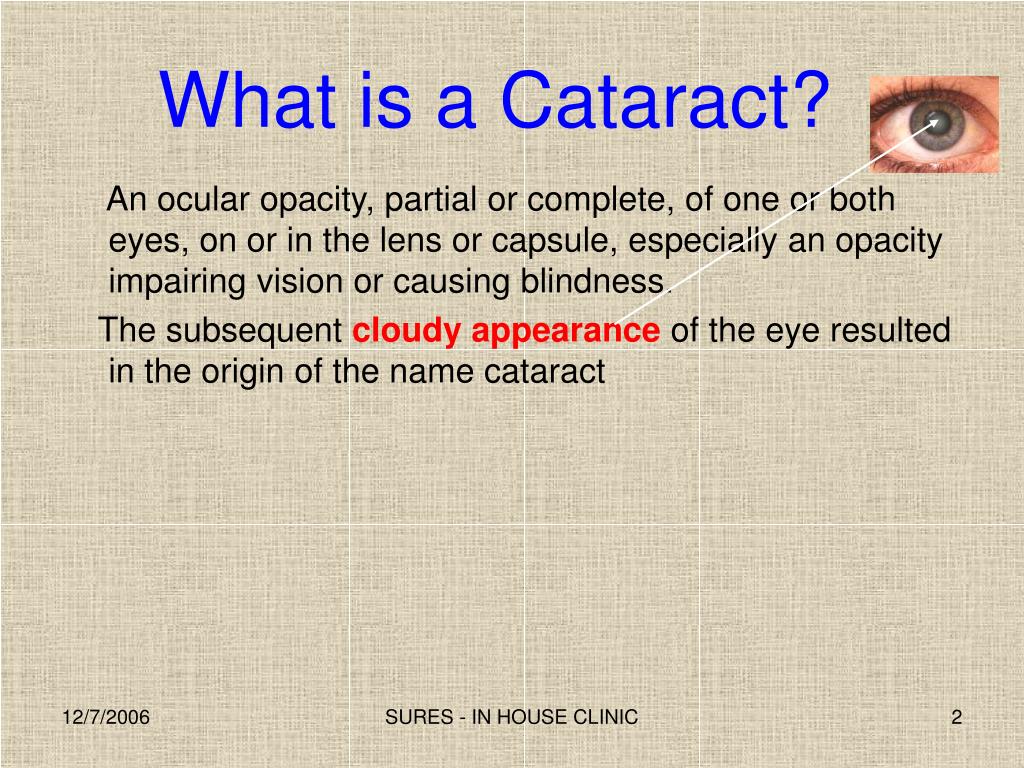 What is a Cataract?

An ocular opacity, partial or complete, of one or both eyes, on or in the lens or capsule, especially an opacity impairing vision or causing blindness.

The subsequent cloudy appearance of the eye resulted in the origin of the name cataract

12/7/2006

SURES - IN HOUSE CLINIC

2